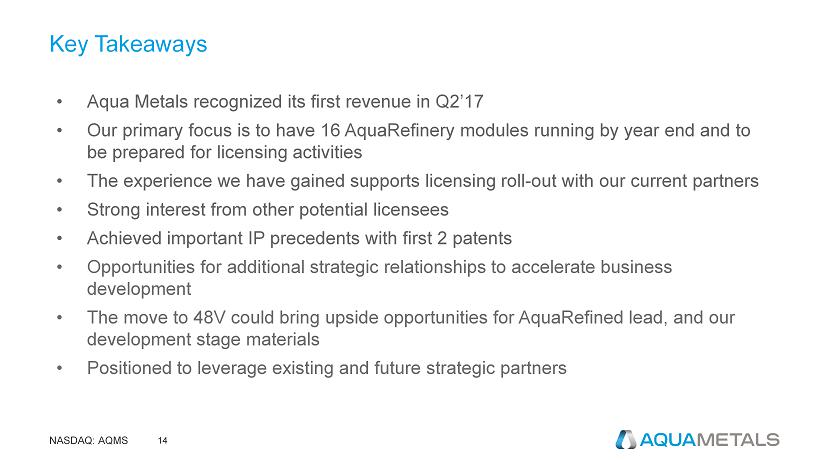 Key Takeaways

• Aqua Metals recognized its first revenue in Q2'17
• Our primary focus is to have 16 AquaRefinery modules running by year end and to be prepared for licensing activities
• The experience we have gained supports licensing roll-out with our current partners
• Strong interest from other potential licensees
• Achieved important IP precedents with first 2 patents
• Opportunities for additional strategic relationships to accelerate business development
• The move to 48V could bring upside opportunities for AquaRefined lead, and our development stage materials
• Positioned to leverage existing and future strategic partners

NASDAQ: AQMS 14

AQUAMETALS